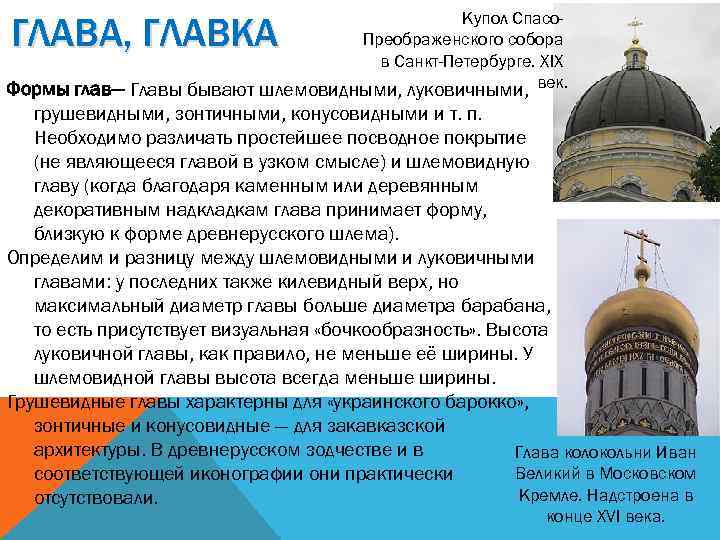 ГЛАВА, ГЛАВКА

Купол Спасо-Преображенского собора в Санкт-Петербурге. XIX век.

Формы глав— Главы бывают шлемовидными, луковичными, грушевидными, зонтичными, конусовидными и т. п. Необходимо различать простейшее посводное покрытие (не являющееся главой в узком смысле) и шлемовидную главу (когда благодаря каменным или деревянным декоративным надкладкам глава принимает форму, близкую к форме древнерусского шлема).

Определим и разницу между шлемовидными и луковичными главами: у последних также килевидный верх, но максимальный диаметр главы больше диаметра барабана, то есть присутствует визуальная «бочкообразность». Высота луковичной главы, как правило, не меньше её ширины. У шлемовидной главы высота всегда меньше ширины.

Грушевидные главы характерны для «украинского барокко», зонтичные и конусовидные — для закавказской архитектуры. В древнерусском зодчестве и в соответствующей иконографии они практически отсутствовали.

Глава колокольни Иван Великий в Московском Кремле. Надстроена в конце XVI века.